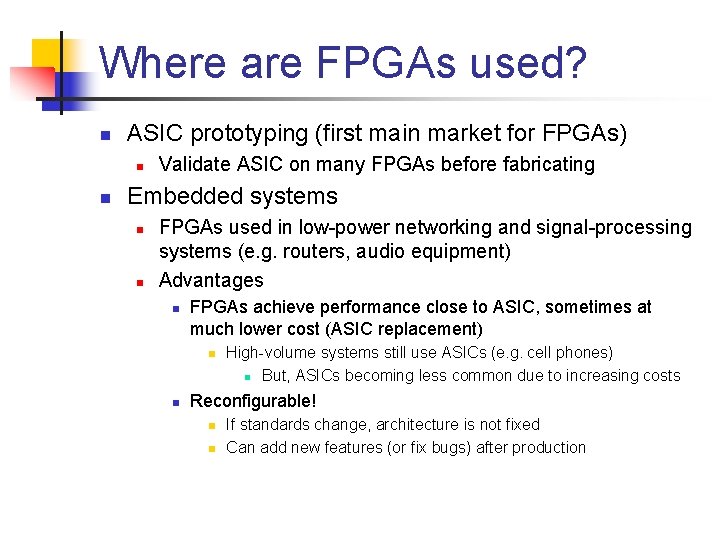 Where are FPGAs used?

ASIC prototyping (first main market for FPGAs)

Validate ASIC on many FPGAs before fabricating

Embedded systems

FPGAs used in low-power networking and signal-processing systems (e.g. routers, audio equipment)

Advantages

FPGAs achieve performance close to ASIC, sometimes at much lower cost (ASIC replacement)

High-volume systems still use ASICs (e.g. cell phones)

But, ASICs becoming less common due to increasing costs

Reconfigurable!

If standards change, architecture is not fixed

Can add new features (or fix bugs) after production